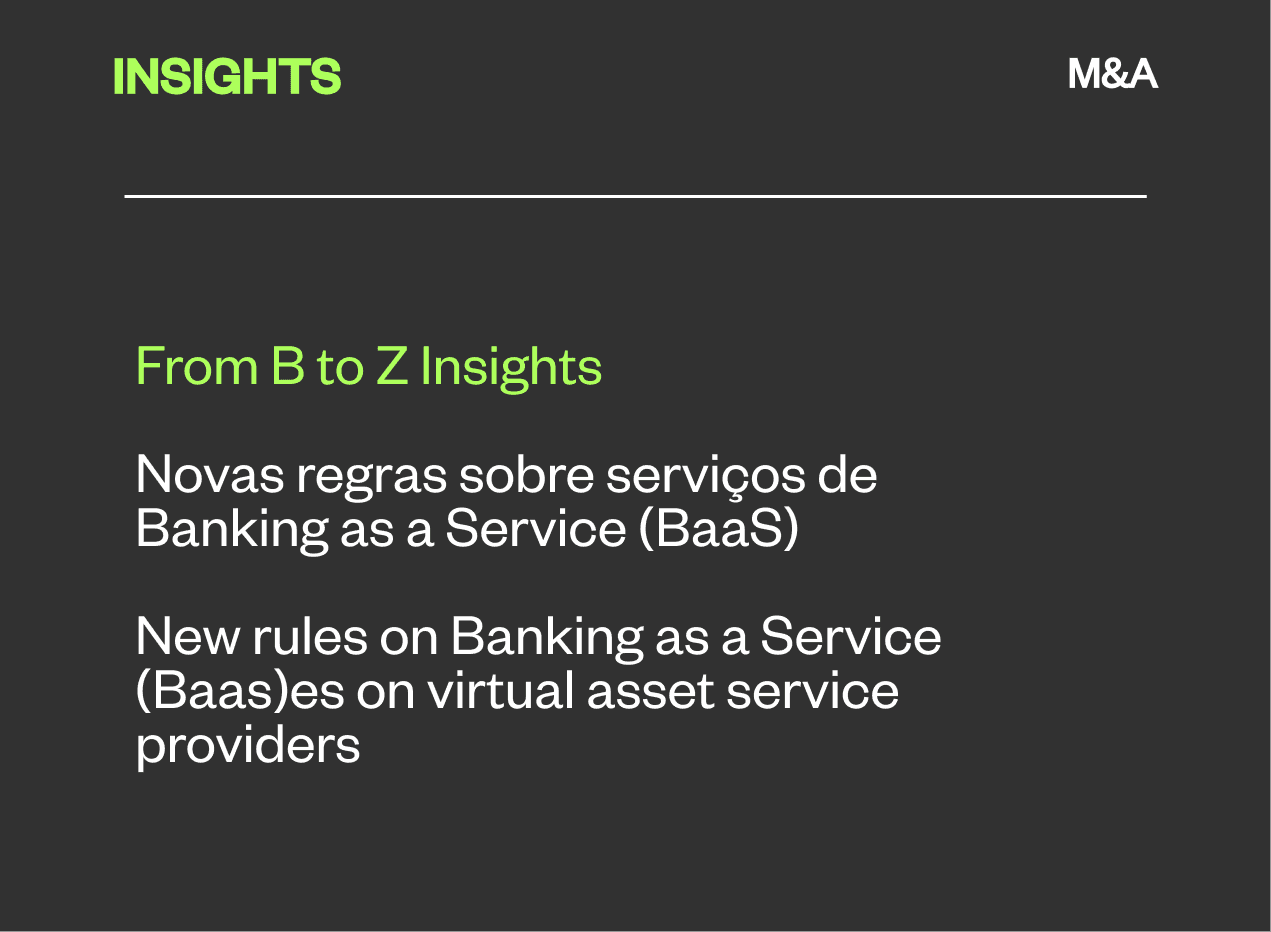 INSIGHTS

M&A

From B to Z Insights

Novas regras sobre serviços de Banking as a Service (BaaS)

New rules on Banking as a Service (Baas)es on virtual asset service providers